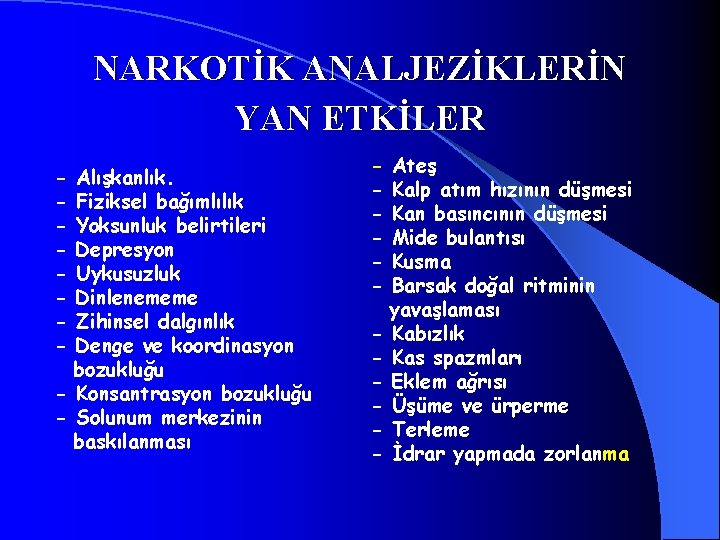 NARKOTİK ANALJEZİKLERİN YAN ETKİLER

- Alışkanlık.
- Fiziksel bağımlılık
- Yoksunluk belirtileri
- Depresyon
- Uykusuzluk
- Dinlenememe
- Zihinsel dalgınlık
- Denge ve koordinasyon bozukluğu
- Konsantrasyon bozukluğu
- Solunum merkezinin baskılanması

- Ateş
- Kalp atım hızının düşmesi
- Kan basıncının düşmesi
- Mide bulantısı
- Kusma
- Barsak doğal ritminin yavaşlaması
- Kabızlık
- Kas spazmları
- Eklem ağrısı
- Üşüme ve ürperme
- Terleme
- İdrar yapmada zorlanma